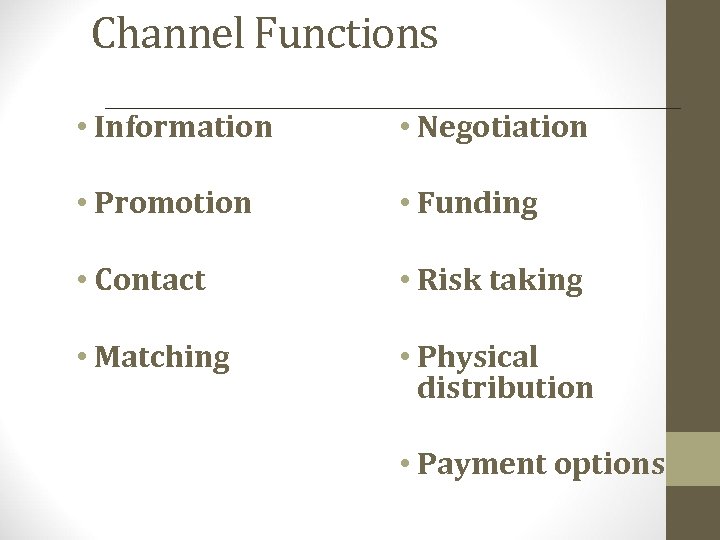 Channel Functions

• Information

• Promotion

• Contact

• Matching

• Negotiation

• Funding

• Risk taking

• Physical distribution

• Payment options